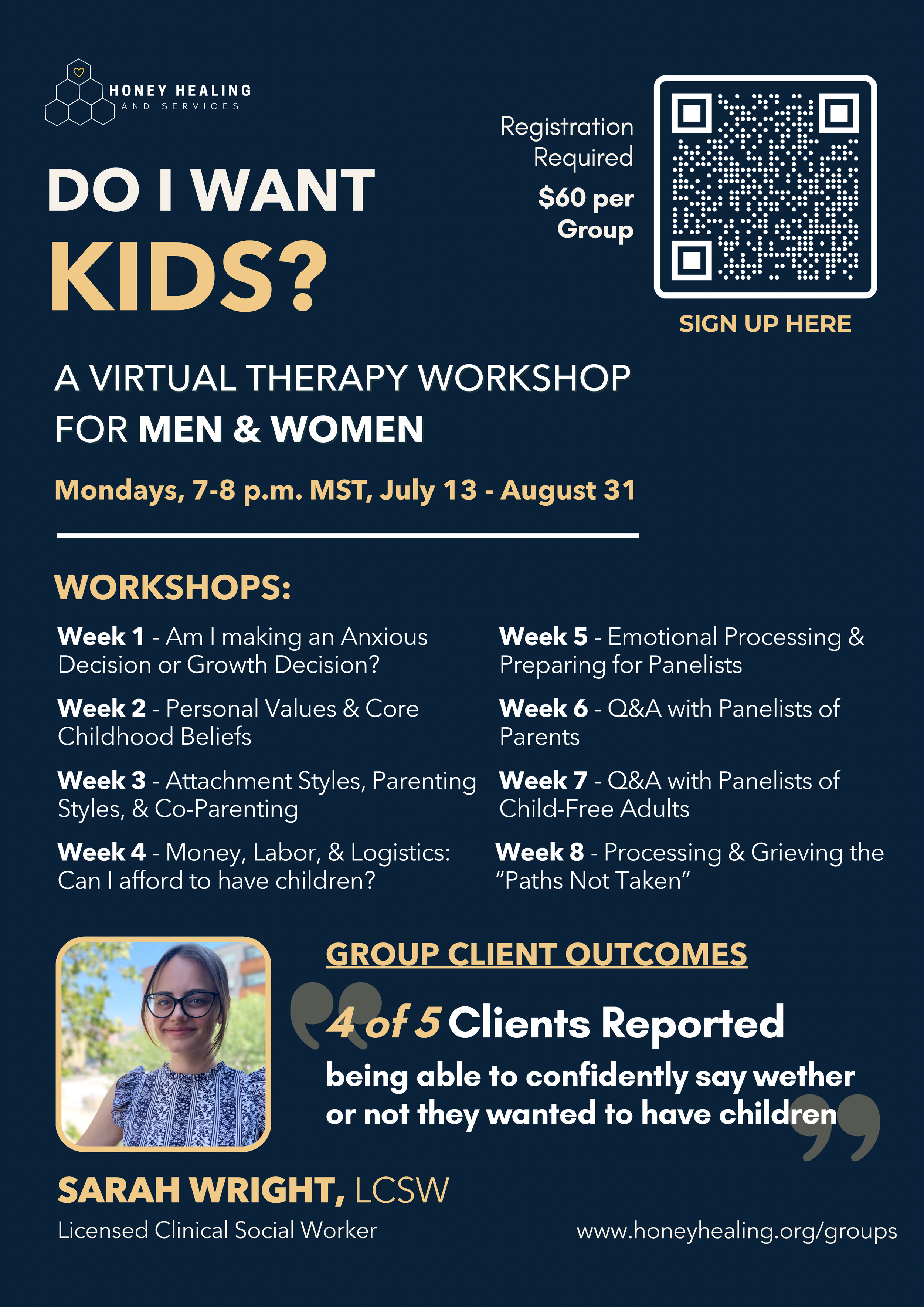 HONEY HEALING
AND SERVICES

DO I WANT
KIDS?

Registration Required
$60 per Group

SIGN UP HERE

A VIRTUAL THERAPY WORKSHOP FOR MEN & WOMEN

Mondays, 7-8 p.m. MST, July 13 - August 31

WORKSHOPS:

Week 1 - Am I making an Anxious Decision or Growth Decision?

Week 2 - Personal Values & Core Childhood Beliefs

Week 3 - Attachment Styles, Parenting Styles, & Co-Parenting

Week 4 - Money, Labor, & Logistics: Can I afford to have children?

Week 5 - Emotional Processing & Preparing for Panelists

Week 6 - Q&A with Panelists of Parents

Week 7 - Q&A with Panelists of Child-Free Adults

Week 8 - Processing & Grieving the "Paths Not Taken"

GROUP CLIENT OUTCOMES

4 of 5 Clients Reported being able to confidently say wether or not they wanted to have children

SARAH WRIGHT, LCSW
Licensed Clinical Social Worker

www.honeyhealing.org/groups